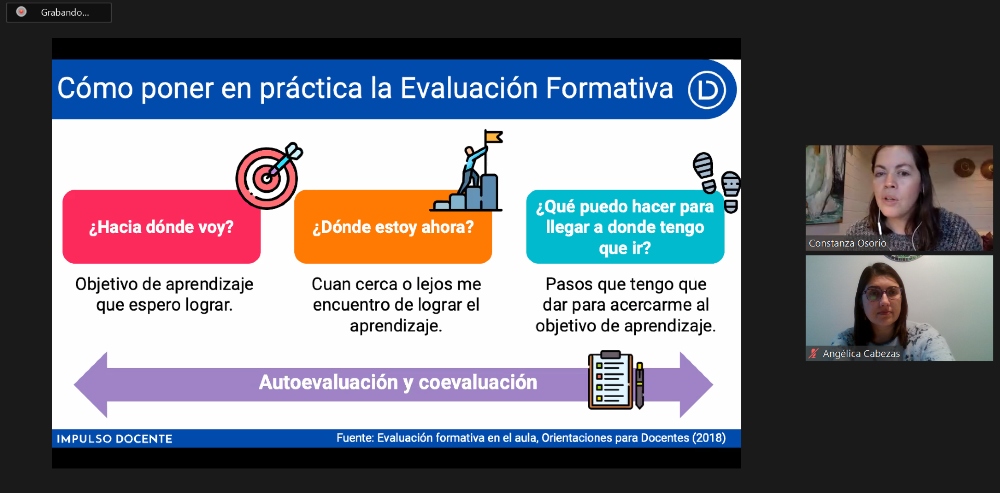 Grabando...

Cómo poner en práctica la Evaluación Formativa

¿Hacia dónde voy?

Objetivo de aprendizaje que espero lograr.

¿Dónde estoy ahora?

Cuan cerca o lejos me encuentro de lograr el aprendizaje.

¿Qué puedo hacer para llegar a donde tengo que ir?

Pasos que tengo que dar para acercarme al objetivo de aprendizaje.

Autoevaluación y coevaluación

IMPULSO DOCENTE

Fuente: Evaluación formativa en el aula, Orientaciones para Docentes (2018)

Constanza Osorio

Angélica Cabezas